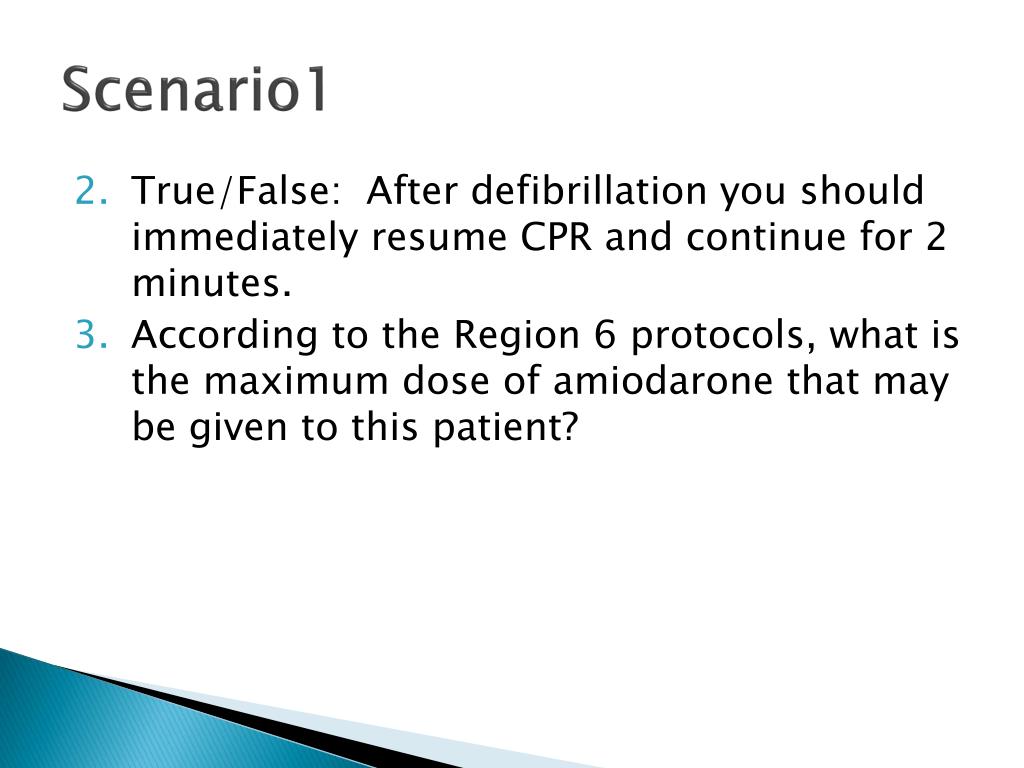 Scenario1

2. True/False: After defibrillation you should immediately resume CPR and continue for 2 minutes.
3. According to the Region 6 protocols, what is the maximum dose of amiodarone that may be given to this patient?